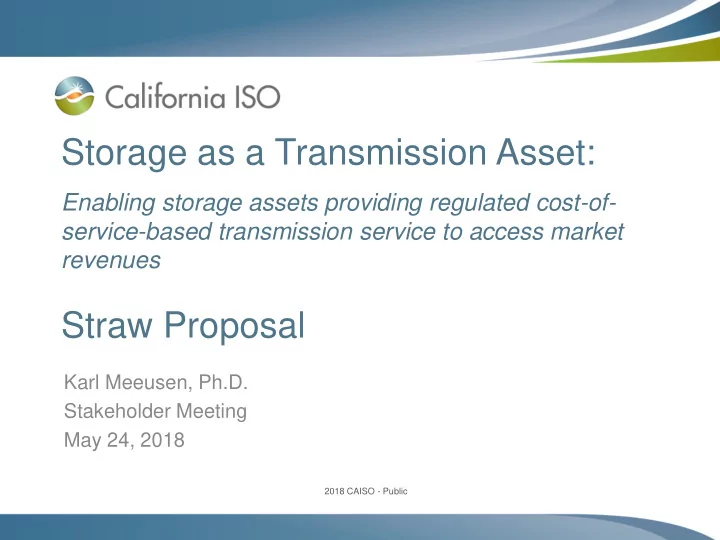 California ISO

Storage as a Transmission Asset:

Enabling storage assets providing regulated cost-of-service-based transmission service to access market revenues

Straw Proposal

Karl Meeusen, Ph.D.
Stakeholder Meeting
May 24, 2018

2018 CAISO - Public